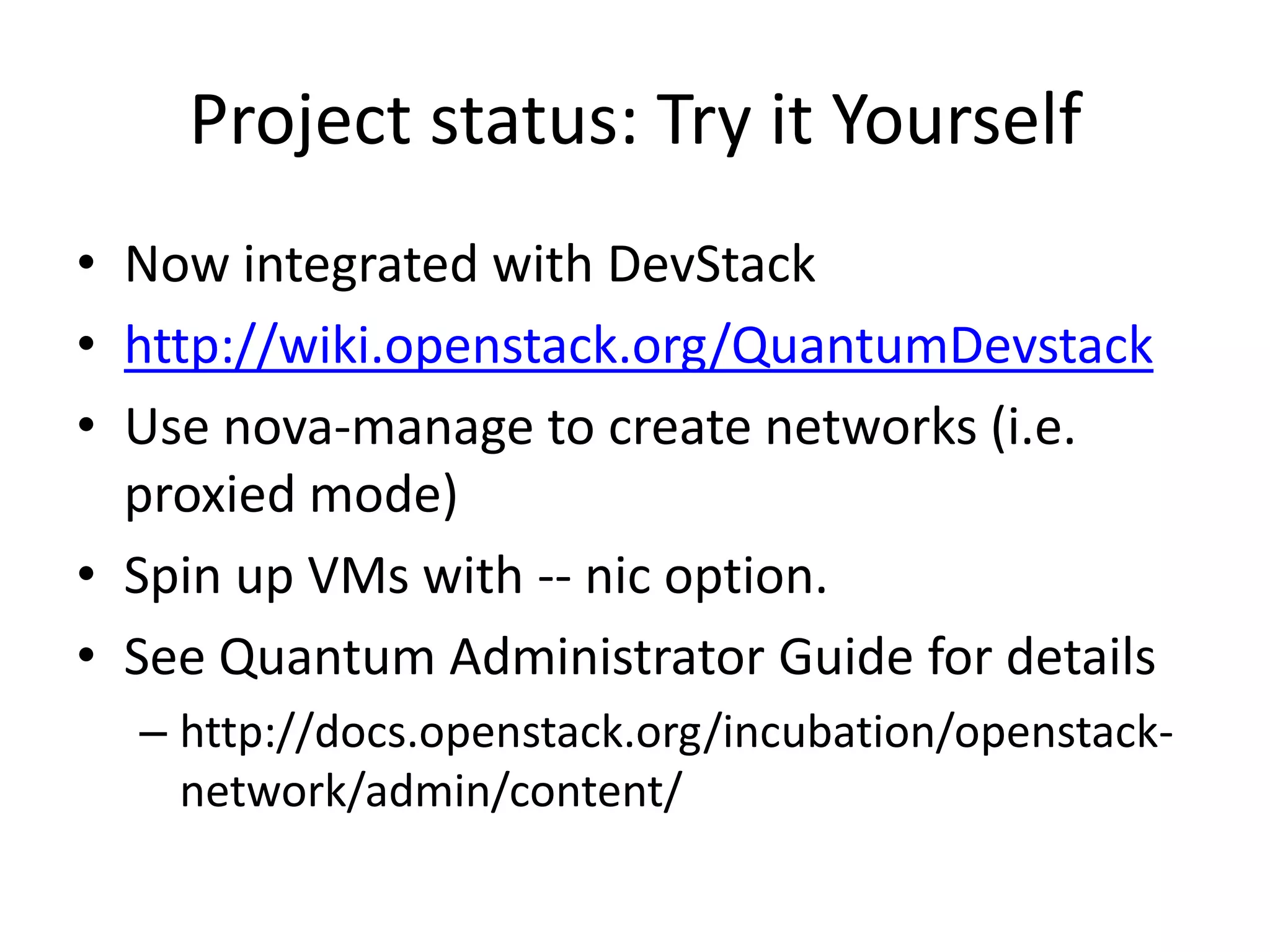 Project status: Try it Yourself

• Now integrated with DevStack
• http://wiki.openstack.org/QuantumDevstack
• Use nova-manage to create networks (i.e. proxied mode)
• Spin up VMs with -- nic option.
• See Quantum Administrator Guide for details
– http://docs.openstack.org/incubation/openstack-network/admin/content/